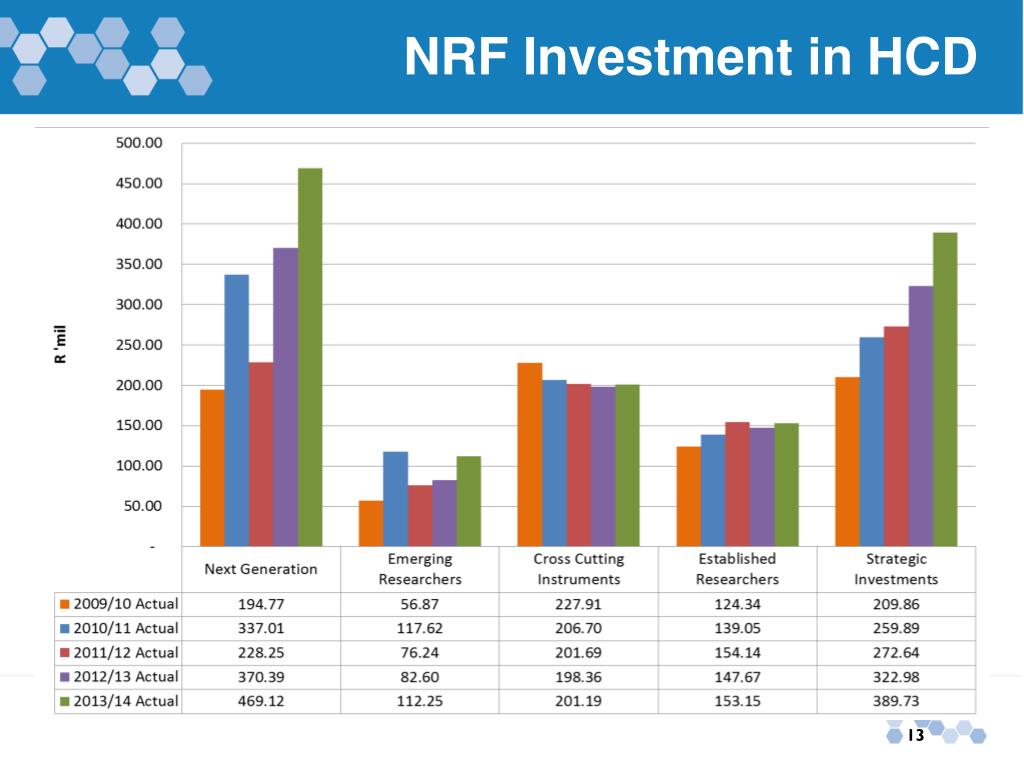 NRF Investment in HCD

500.00
450.00
400.00
350.00
300.00
250.00
200.00
150.00
100.00
50.00
-

R 'mil

| | Next Generation | Emerging Researchers | Cross Cutting Instruments | Established Researchers | Strategic Investments |
|---|---|---|---|---|---|
| 2009/10 Actual | 194.77 | 56.87 | 227.91 | 124.34 | 209.86 |
| 2010/11 Actual | 337.01 | 117.62 | 206.70 | 139.05 | 259.89 |
| 2011/12 Actual | 228.25 | 76.24 | 201.69 | 154.14 | 272.64 |
| 2012/13 Actual | 370.39 | 82.60 | 198.36 | 147.67 | 322.98 |
| 2013/14 Actual | 469.12 | 112.25 | 201.19 | 153.15 | 389.73 |

13